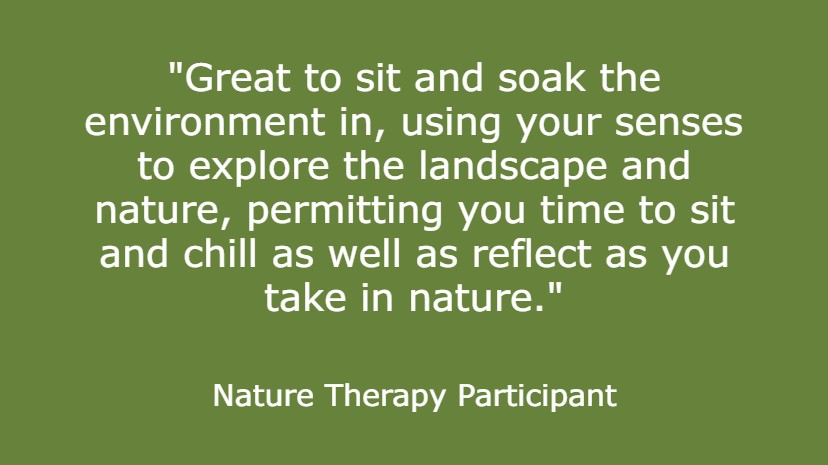 "Great to sit and soak the environment in, using your senses to explore the landscape and nature, permitting you time to sit and chill as well as reflect as you take in nature."

Nature Therapy Participant